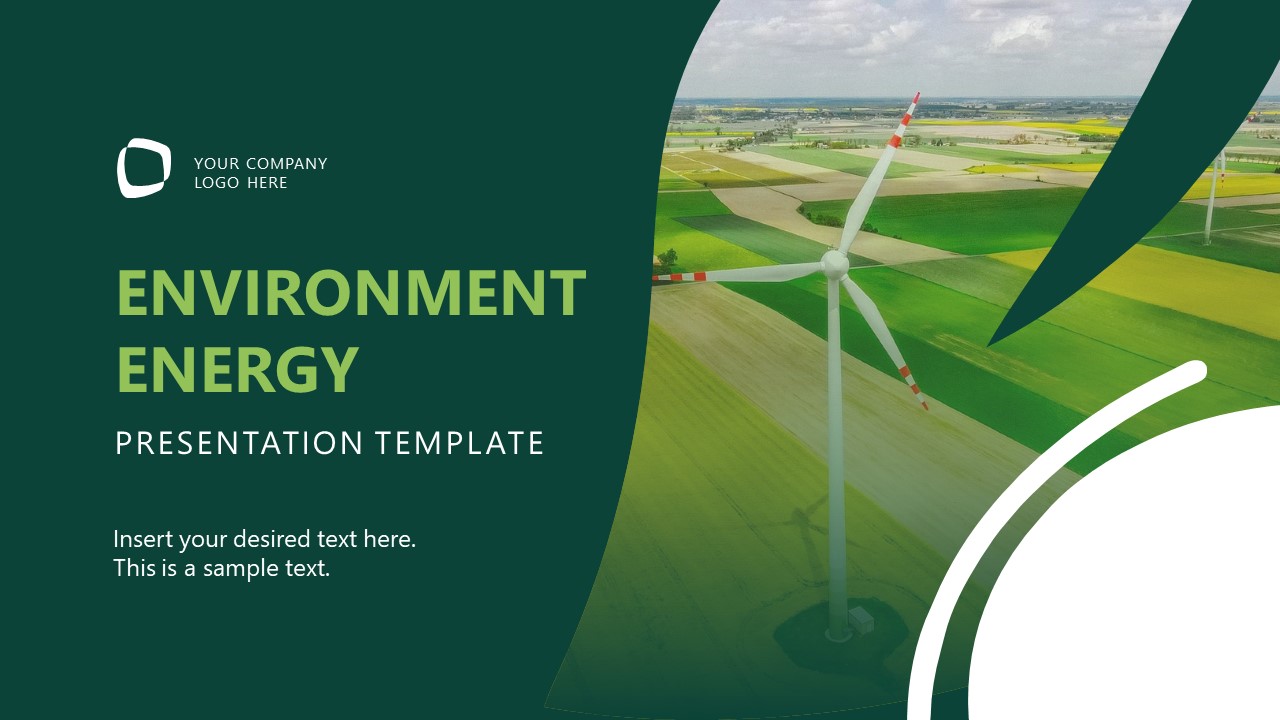 YOUR COMPANY
LOGO HERE

ENVIRONMENT
ENERGY

PRESENTATION TEMPLATE

Insert your desired text here.
This is a sample text.